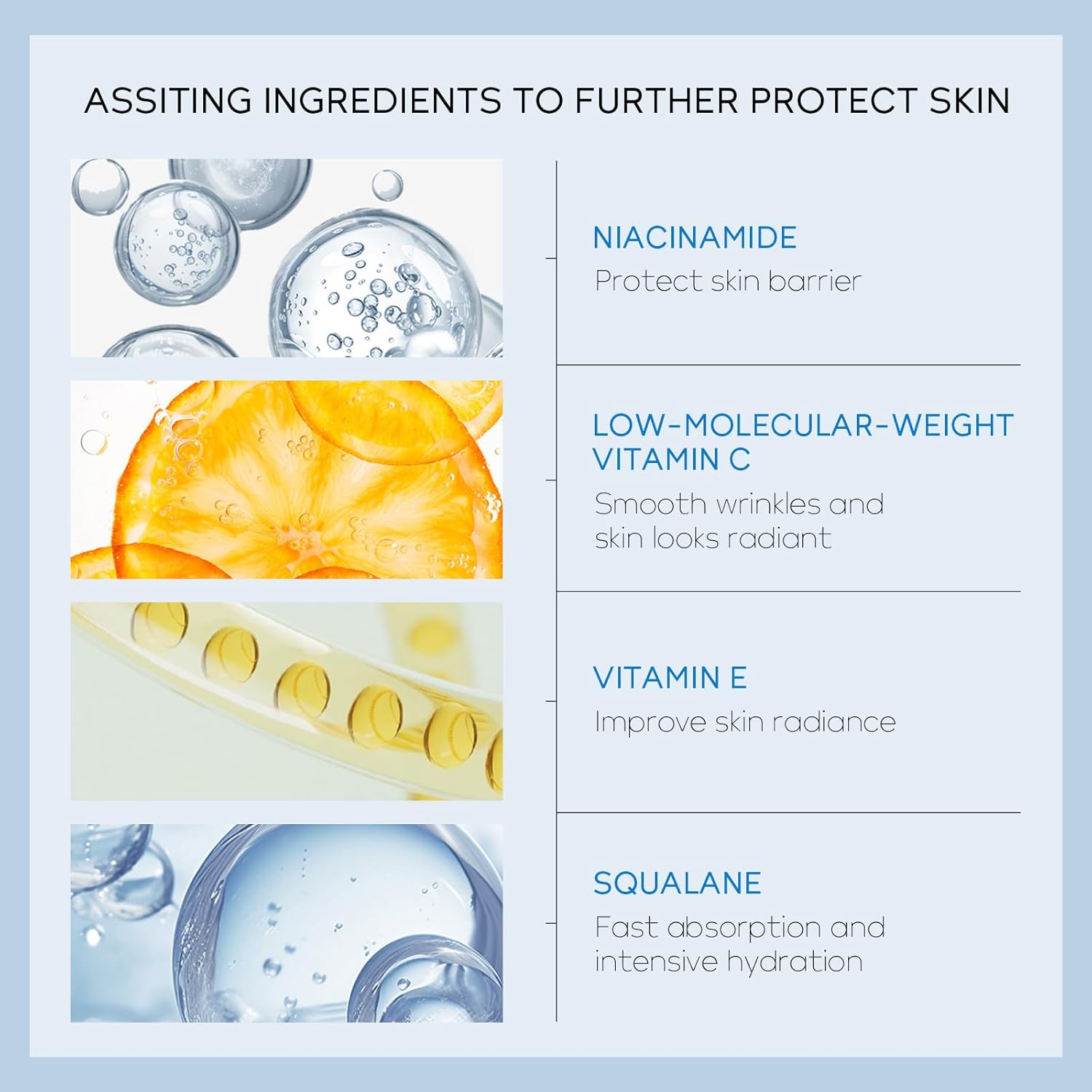 ASSITING INGREDIENTS TO FURTHER PROTECT SKIN

NIACINAMIDE
Protect skin barrier

LOW-MOLECULAR-WEIGHT VITAMIN C
Smooth wrinkles and skin looks radiant

VITAMIN E
Improve skin radiance

SQUALANE
Fast absorption and intensive hydration